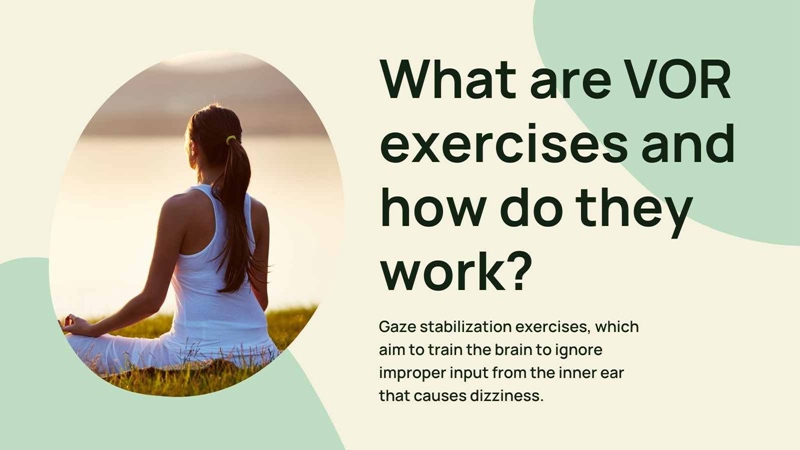 What are VOR exercises and how do they work?

Gaze stabilization exercises, which aim to train the brain to ignore improper input from the inner ear that causes dizziness.